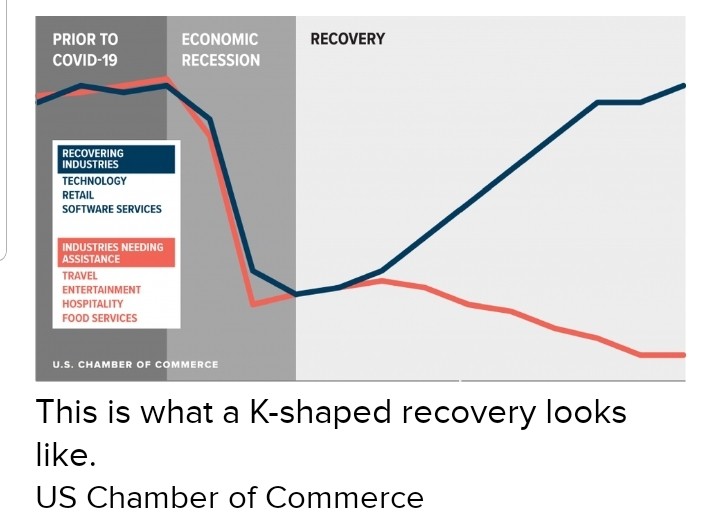 PRIOR TO COVID-19

ECONOMIC RECESSION

RECOVERY

RECOVERING INDUSTRIES
TECHNOLOGY
RETAIL
SOFTWARE SERVICES

INDUSTRIES NEEDING ASSISTANCE
TRAVEL
ENTERTAINMENT
HOSPITALITY
FOOD SERVICES

U.S. CHAMBER OF COMMERCE

This is what a K-shaped recovery looks like.

US Chamber of Commerce